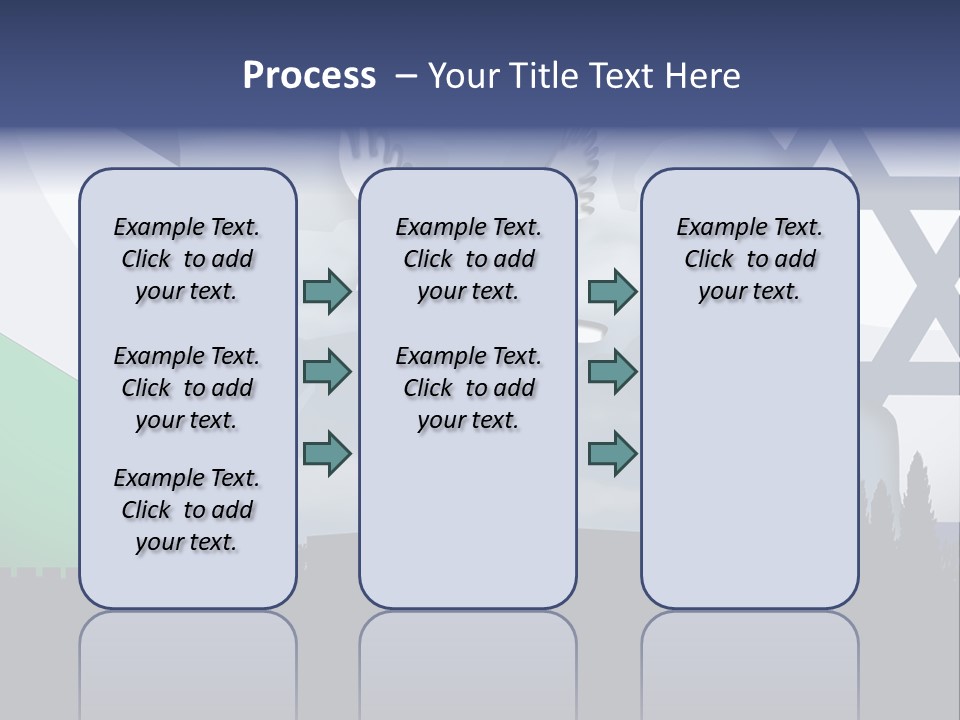 Process – Your Title Text Here

Example Text. Click to add your text.

Example Text. Click to add your text.

Example Text. Click to add your text.

Example Text. Click to add your text.

Example Text. Click to add your text.

Example Text. Click to add your text.